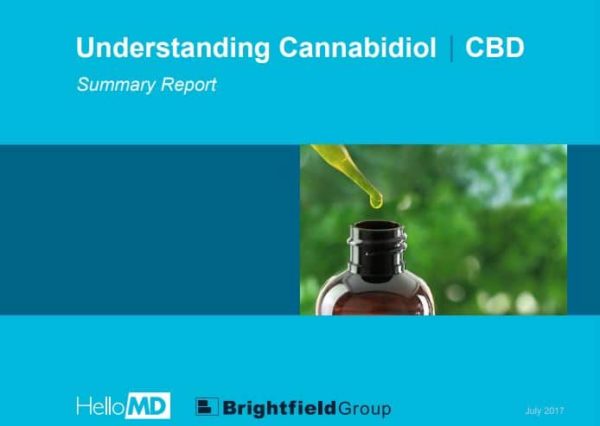 Understanding Cannabidiol | CBD

Summary Report

HelloMD BrightfieldGroup

July 2017